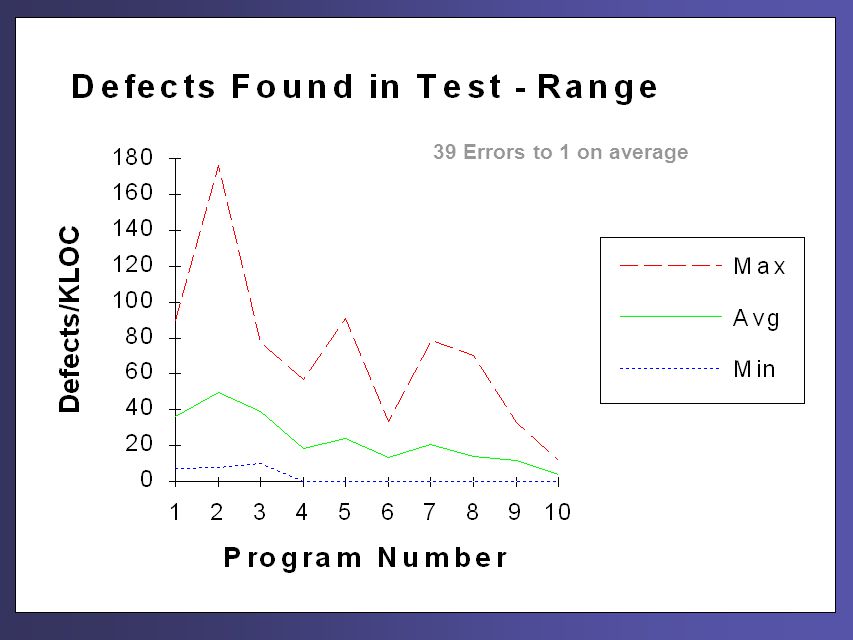 Defects Found in Test - Range

39 Errors to 1 on average

Defects/KLOC

180
160
140
120
100
80
60
40
20
0

1 2 3 4 5 6 7 8 9 10

Program Number

Max
Avg
Min